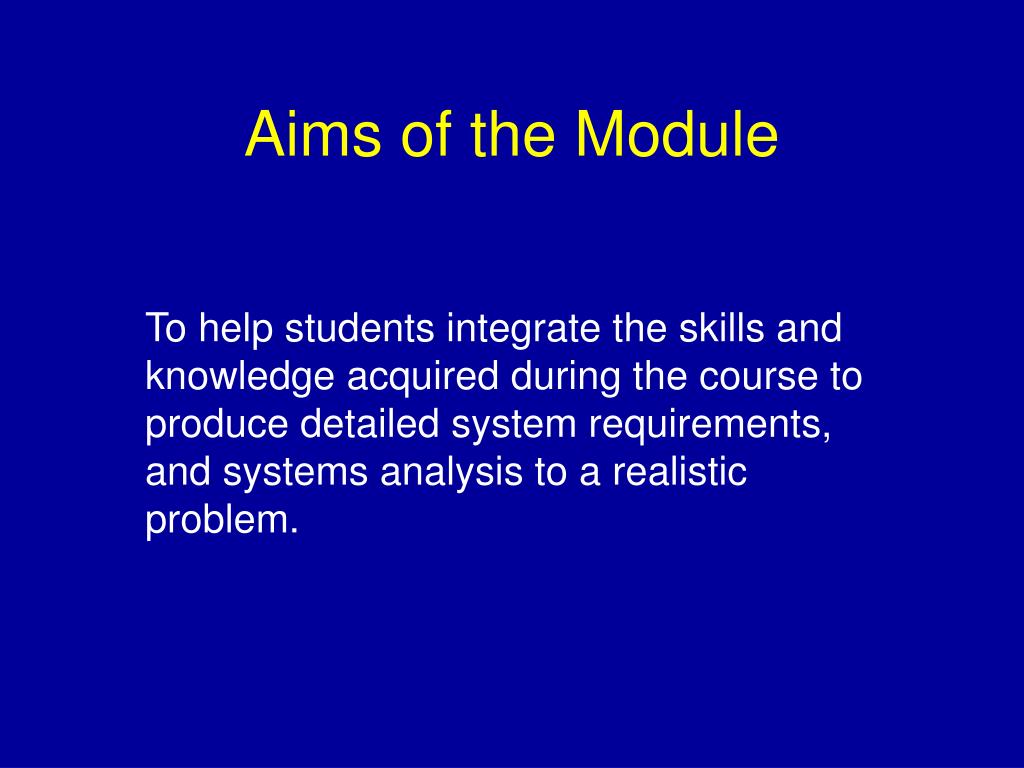 Aims of the Module

To help students integrate the skills and knowledge acquired during the course to produce detailed system requirements, and systems analysis to a realistic problem.